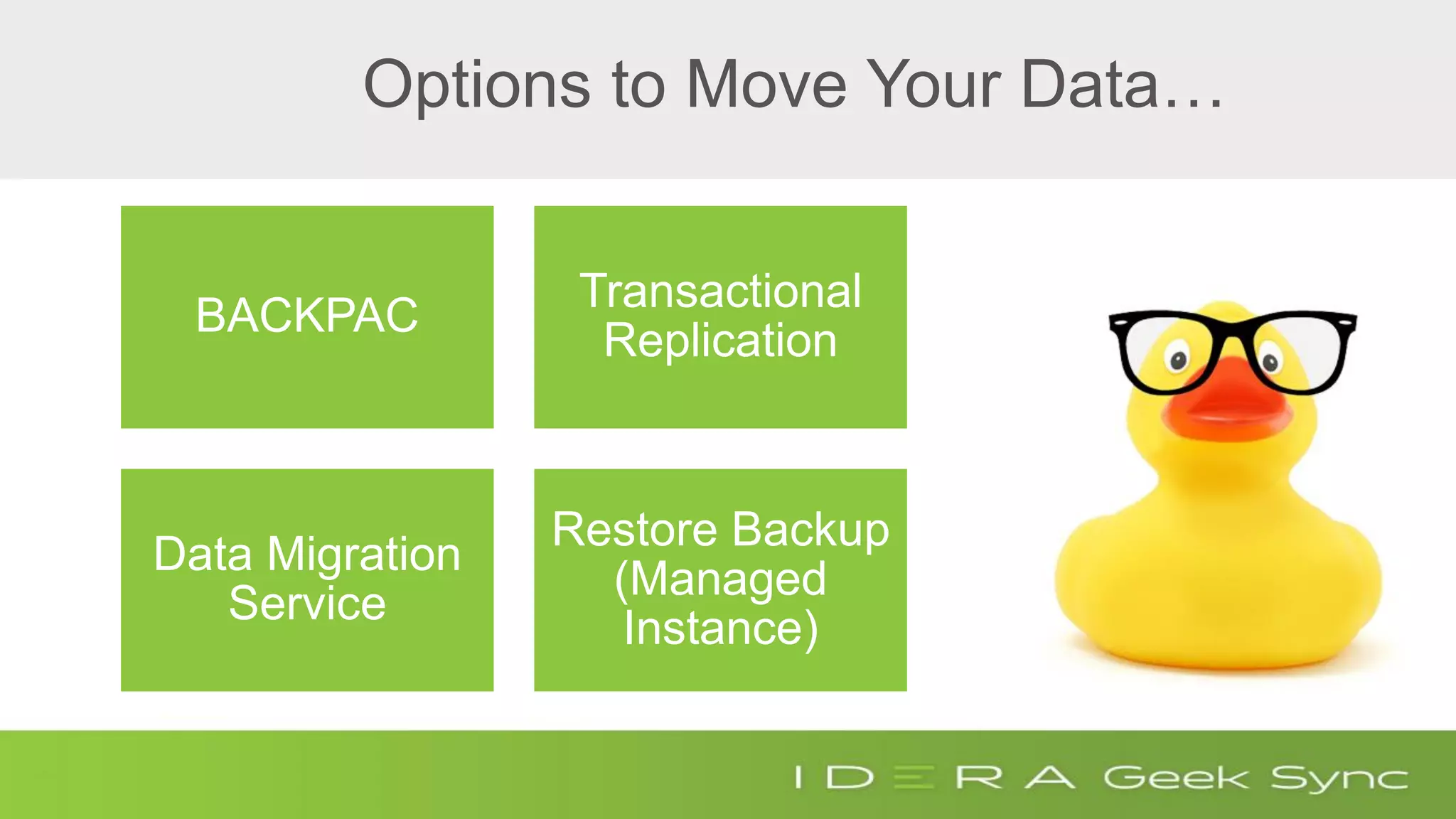 Options to Move Your Data…

BACKPAC

Transactional Replication

Data Migration Service

Restore Backup (Managed Instance)

IDERA Geek Sync